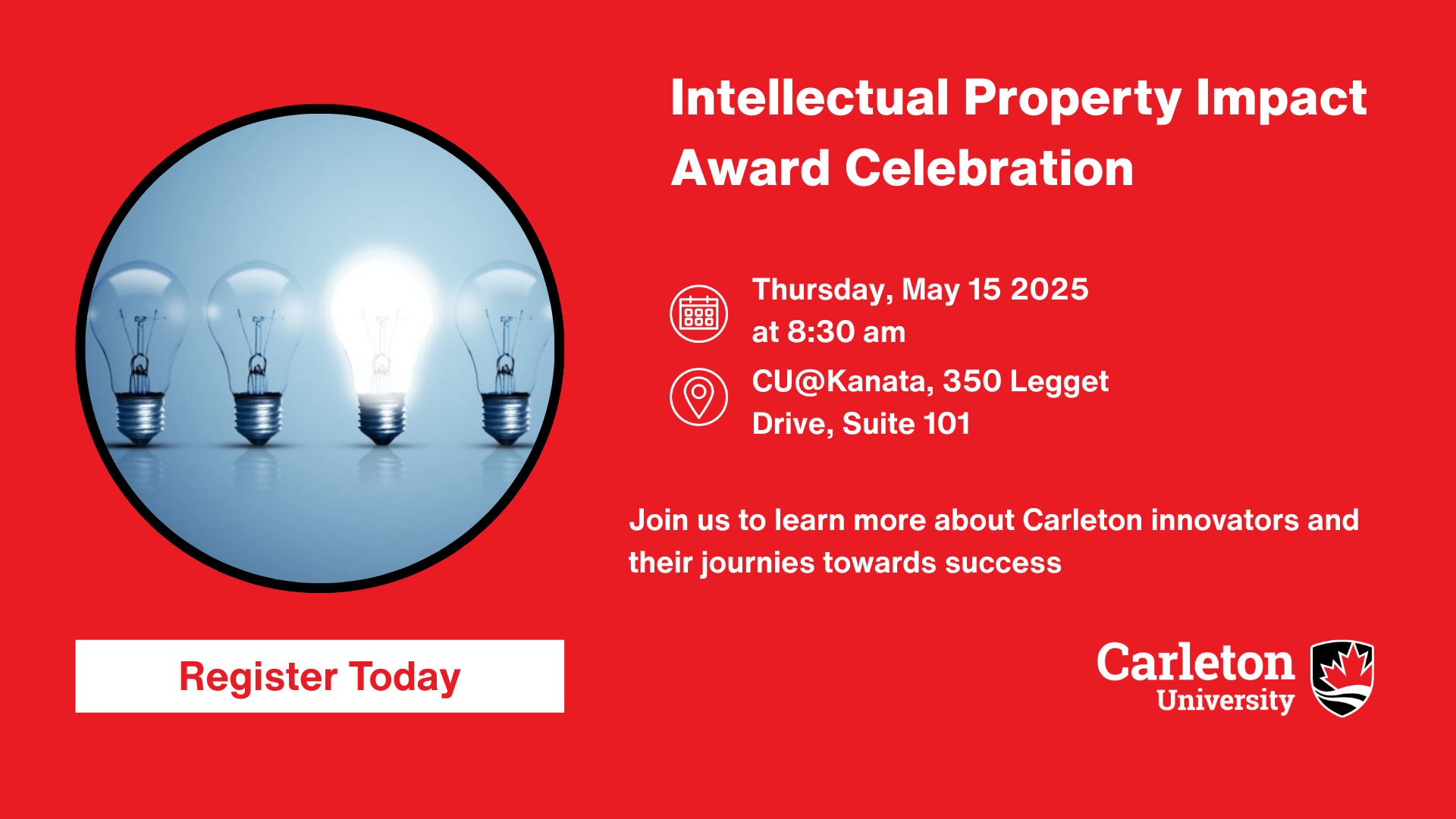 Intellectual Property Impact Award Celebration

Thursday, May 15 2025 at 8:30 am

CU@Kanata, 350 Legget Drive, Suite 101

Join us to learn more about Carleton innovators and their journies towards success

Register Today

Carleton University